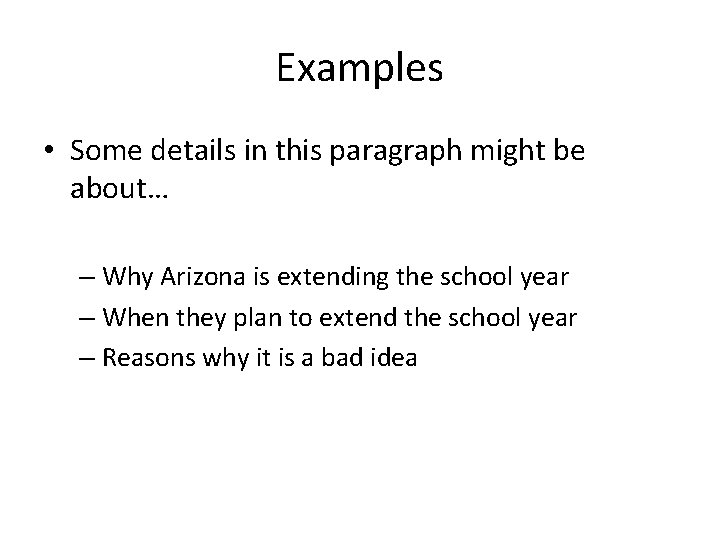 Examples

• Some details in this paragraph might be about…

– Why Arizona is extending the school year
– When they plan to extend the school year
– Reasons why it is a bad idea